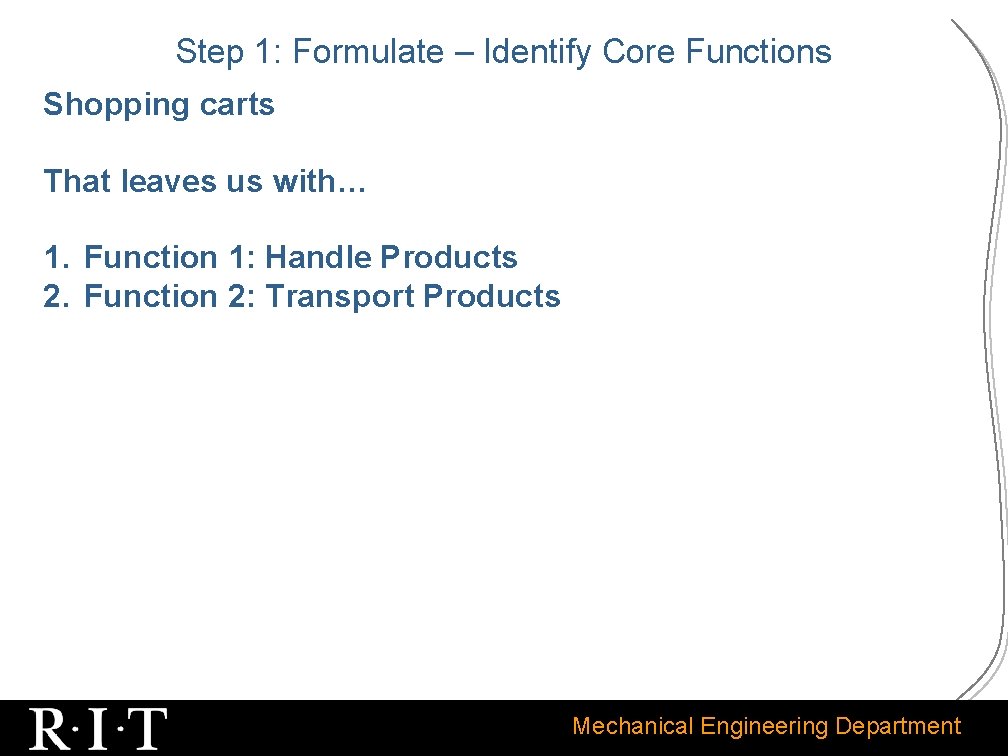 Step 1: Formulate – Identify Core Functions

Shopping carts

That leaves us with…

1. Function 1: Handle Products
2. Function 2: Transport Products

R·I·T

Mechanical Engineering Department